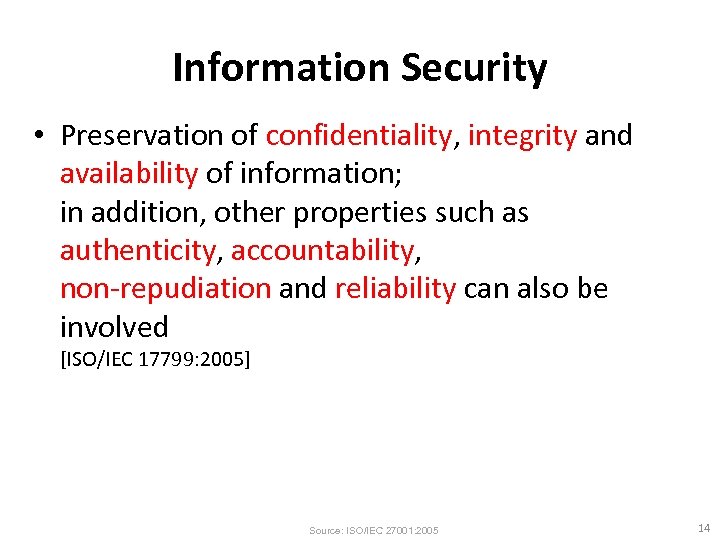 Information Security

• Preservation of confidentiality, integrity and availability of information;
in addition, other properties such as authenticity, accountability, non-repudiation and reliability can also be involved
[ISO/IEC 17799:2005]

Source: ISO/IEC 27001:2005

14